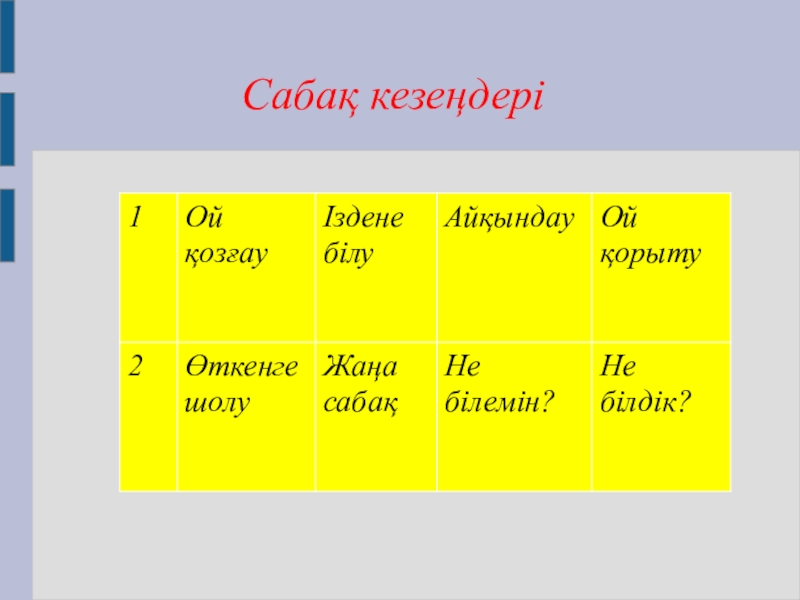 Сабақ кезеңдері

| 1 | Ой қозғау | Іздене білу | Айқындау | Ой қорыту |
|---|---|---|---|---|
| 2 | Өткенге шолу | Жаңа сабақ | Не білемін? | Не білдік? |